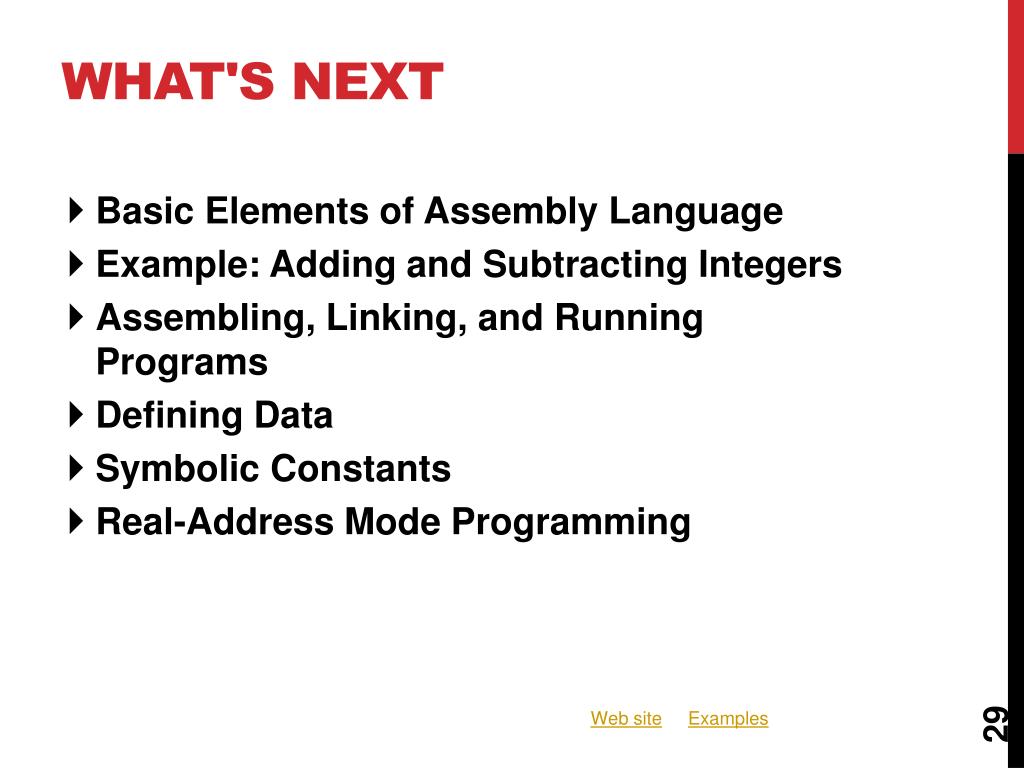 WHAT'S NEXT

Basic Elements of Assembly Language
Example: Adding and Subtracting Integers
Assembling, Linking, and Running Programs
Defining Data
Symbolic Constants
Real-Address Mode Programming

Web site Examples

29